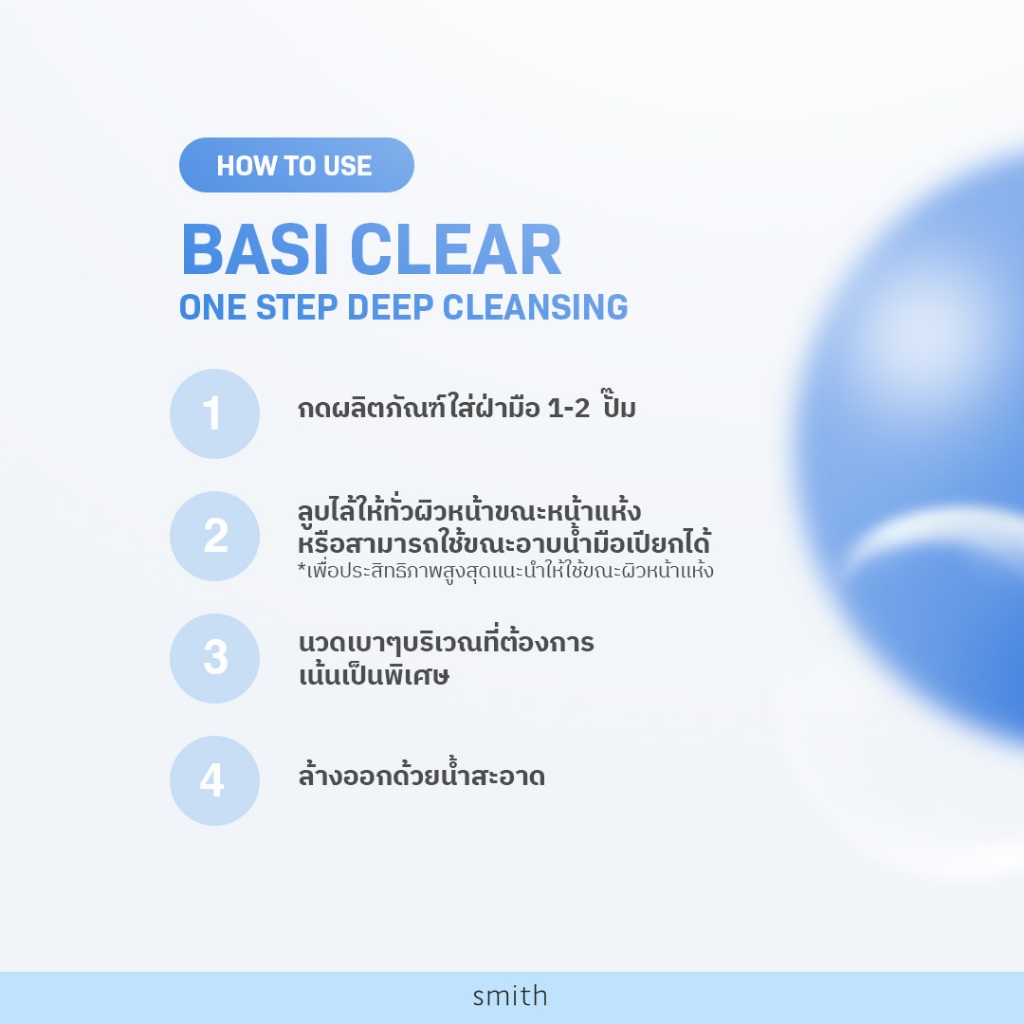 HOW TO USE

BASI CLEAR
ONE STEP DEEP CLEANSING

1
กดผลิตภัณฑ์ใส่ฝ่ามือ 1-2 ปั๊ม

2
ลูบไล้ให้ทั่วผิวหน้าขณะหน้าแห้ง หรือสามารถใช้ขณะอาบน้ำมือเปียกได้
*เพื่อประสิทธิภาพสูงสุดแนะนำให้ใช้ขณะผิวหน้าแห้ง

3
นวดเบาๆบริเวณที่ต้องการ เน้นเป็นพิเศษ

4
ล้างออกด้วยน้ำสะอาด

smith